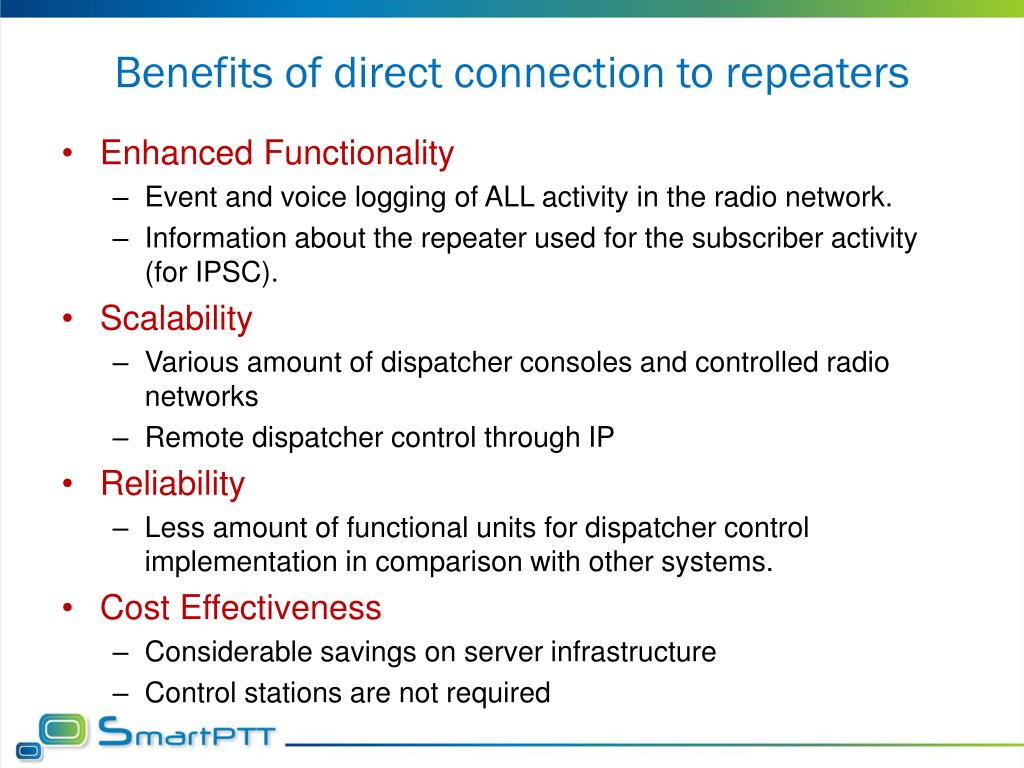 Benefits of direct connection to repeaters

• Enhanced Functionality
– Event and voice logging of ALL activity in the radio network.
– Information about the repeater used for the subscriber activity (for IPSC).

• Scalability
– Various amount of dispatcher consoles and controlled radio networks
– Remote dispatcher control through IP

• Reliability
– Less amount of functional units for dispatcher control implementation in comparison with other systems.

• Cost Effectiveness
– Considerable savings on server infrastructure
– Control stations are not required

SmartPTT